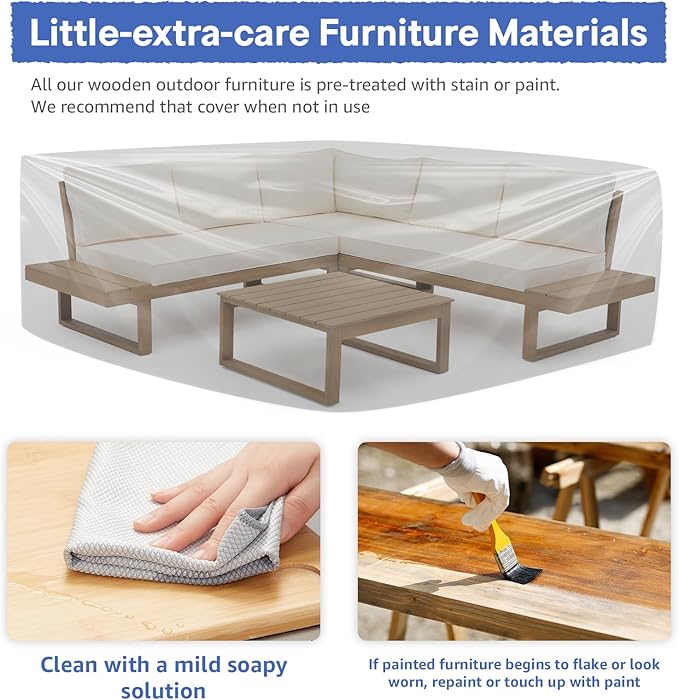 Little-extra-care Furniture Materials

All our wooden outdoor furniture is pre-treated with stain or paint. We recommend that cover when not in use

Clean with a mild soapy solution

If painted furniture begins to flake or look worn, repaint or touch up with paint